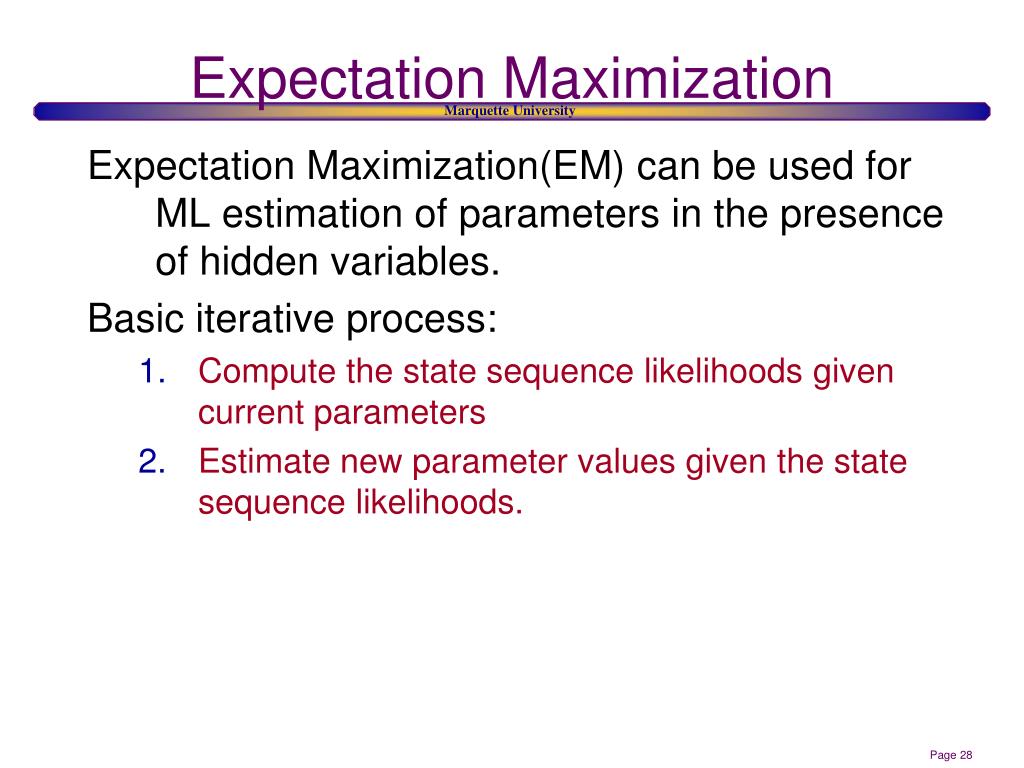 Expectation Maximization

Marquette University

Expectation Maximization(EM) can be used for ML estimation of parameters in the presence of hidden variables.

Basic iterative process:

1. Compute the state sequence likelihoods given current parameters

2. Estimate new parameter values given the state sequence likelihoods.

Page 28